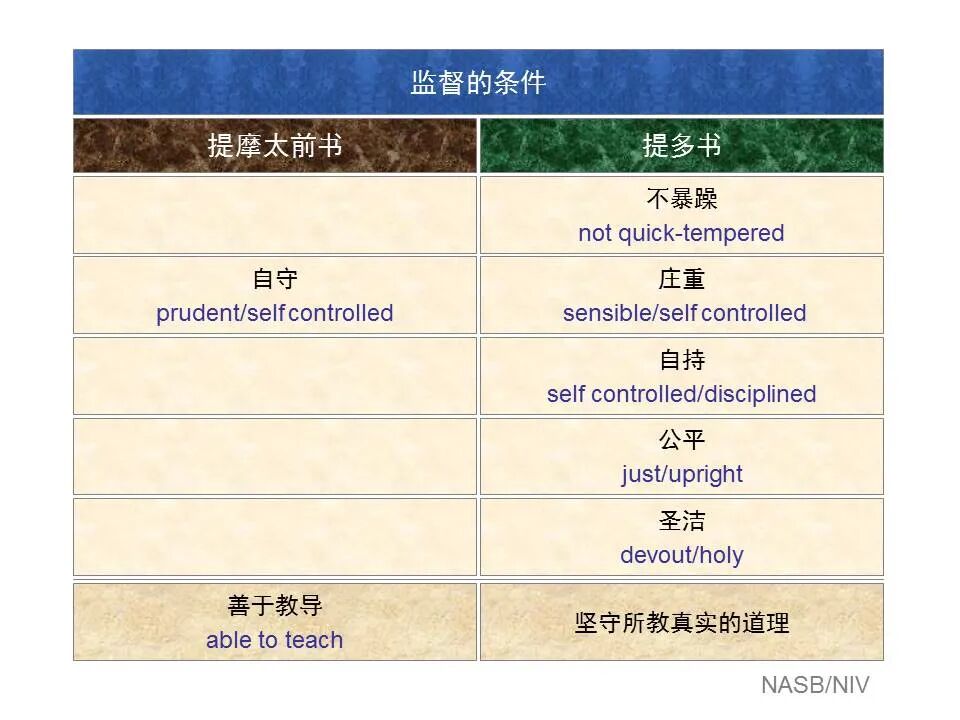 监督的条件

| 提摩太前书 | 提多书 |
|---|---|
| | 不暴躁 not quick-tempered |
| 自守 prudent/self controlled | 庄重 sensible/self controlled |
| | 自持 self controlled/disciplined |
| | 公平 just/upright |
| | 圣洁 devout/holy |
| 善于教导 able to teach | 坚守所教真实的道理 |

NASB/NIV